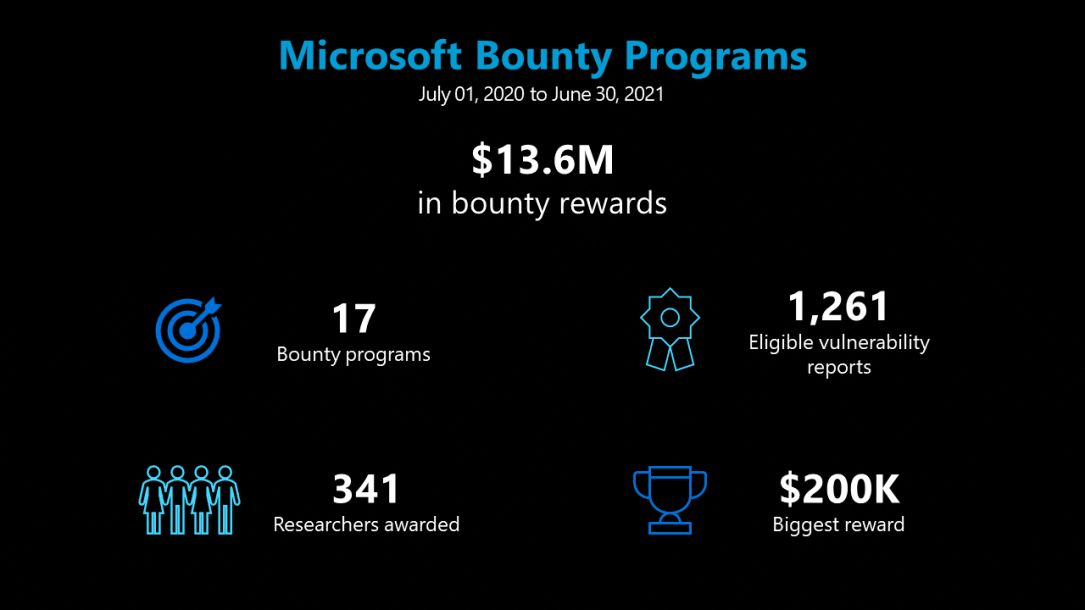 Microsoft Bounty Programs
July 01, 2020 to June 30, 2021

\$13.6M
in bounty rewards

17
Bounty programs

1,261
Eligible vulnerability reports

341
Researchers awarded

\$200K
Biggest reward